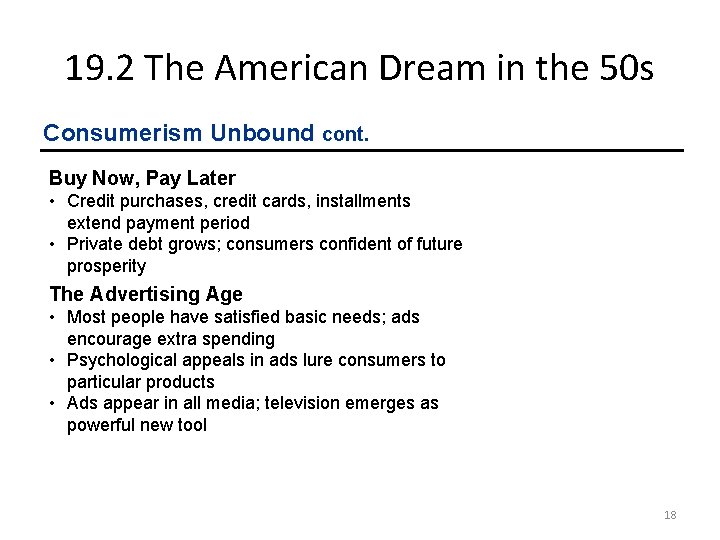 19.2 The American Dream in the 50s

Consumerism Unbound cont.

Buy Now, Pay Later
• Credit purchases, credit cards, installments extend payment period
• Private debt grows; consumers confident of future prosperity

The Advertising Age
• Most people have satisfied basic needs; ads encourage extra spending
• Psychological appeals in ads lure consumers to particular products
• Ads appear in all media; television emerges as powerful new tool

18